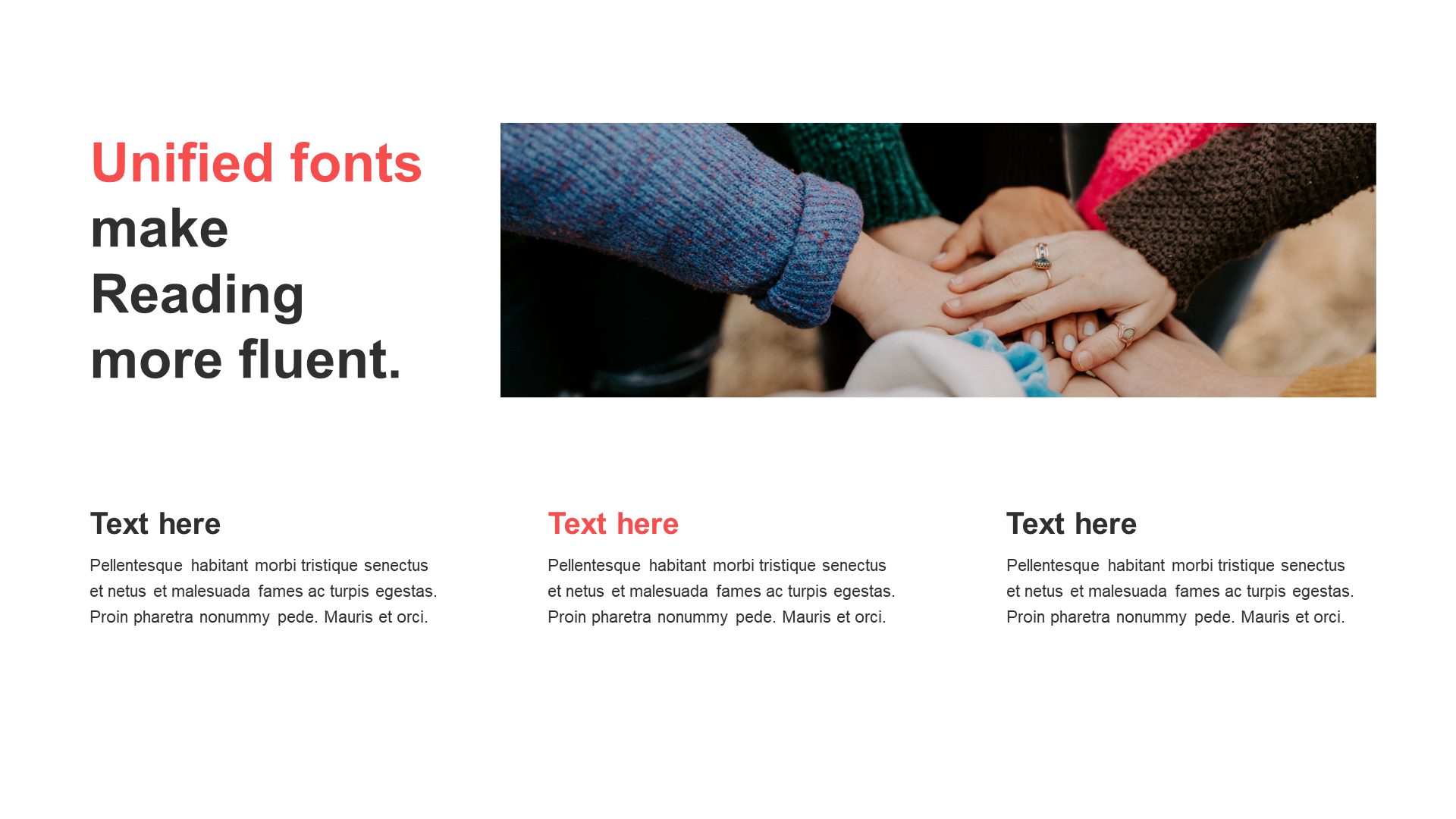 Unified fonts make Reading more fluent.

Text here

Pellentesque habitant morbi tristique senectus et netus et malesuada fames ac turpis egestas. Proin pharetra nonummy pede. Mauris et orci.

Text here

Pellentesque habitant morbi tristique senectus et netus et malesuada fames ac turpis egestas. Proin pharetra nonummy pede. Mauris et orci.

Text here

Pellentesque habitant morbi tristique senectus et netus et malesuada fames ac turpis egestas. Proin pharetra nonummy pede. Mauris et orci.